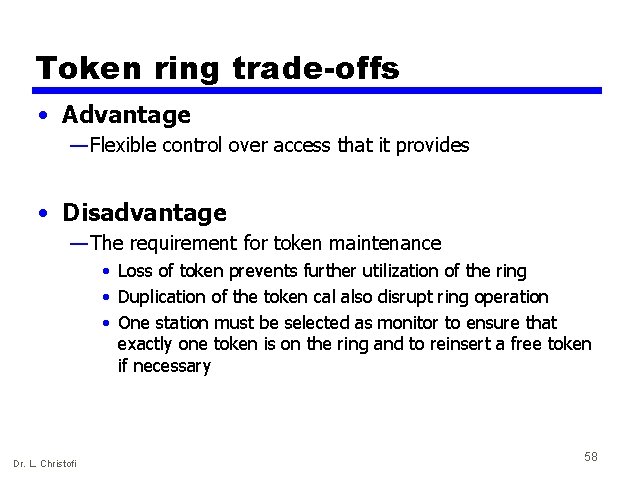 Token ring trade-offs

• Advantage

—Flexible control over access that it provides

• Disadvantage

—The requirement for token maintenance

• Loss of token prevents further utilization of the ring

• Duplication of the token cal also disrupt ring operation

• One station must be selected as monitor to ensure that exactly one token is on the ring and to reinsert a free token if necessary

Dr. L. Christofi

58